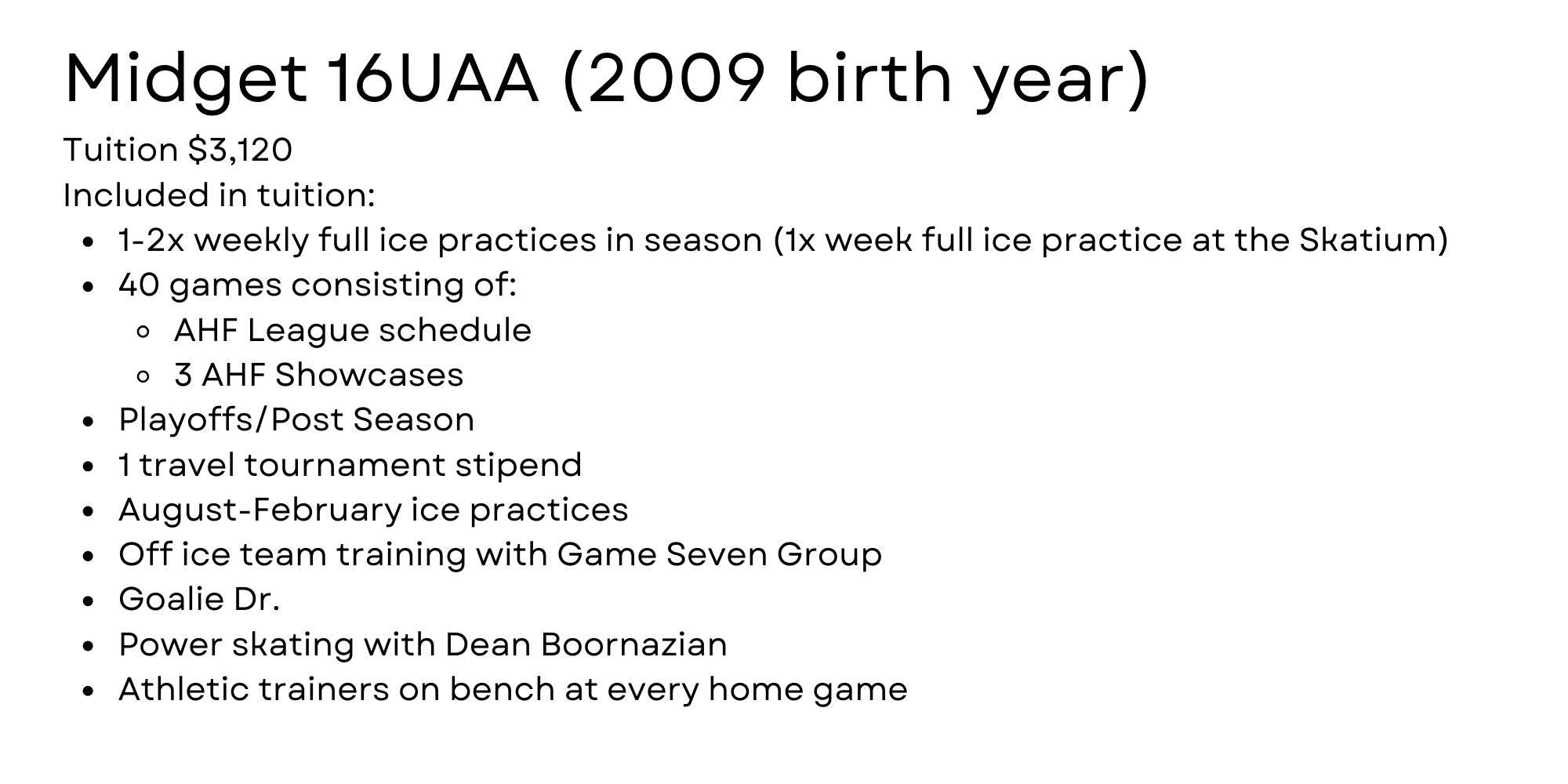 Midget 16UAA (2009 birth year)

Tuition \$3,120
Included in tuition:

- 1-2x weekly full ice practices in season (1x week full ice practice at the Skatium)
- 40 games consisting of:
  - AHF League schedule
  - 3 AHF Showcases
- Playoffs/Post Season
- 1 travel tournament stipend
- August-February ice practices
- Off ice team training with Game Seven Group
- Goalie Dr.
- Power skating with Dean Boornazian
- Athletic trainers on bench at every home game